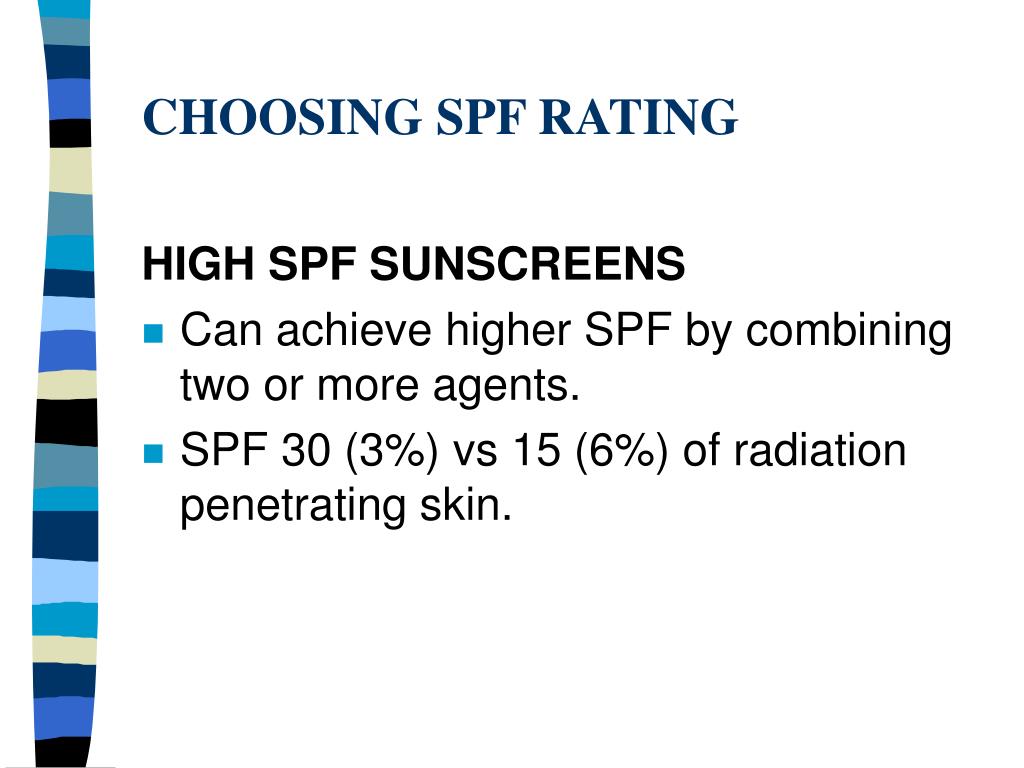 CHOOSING SPF RATING

HIGH SPF SUNSCREENS

- Can achieve higher SPF by combining two or more agents.
- SPF 30 (3%) vs 15 (6%) of radiation penetrating skin.